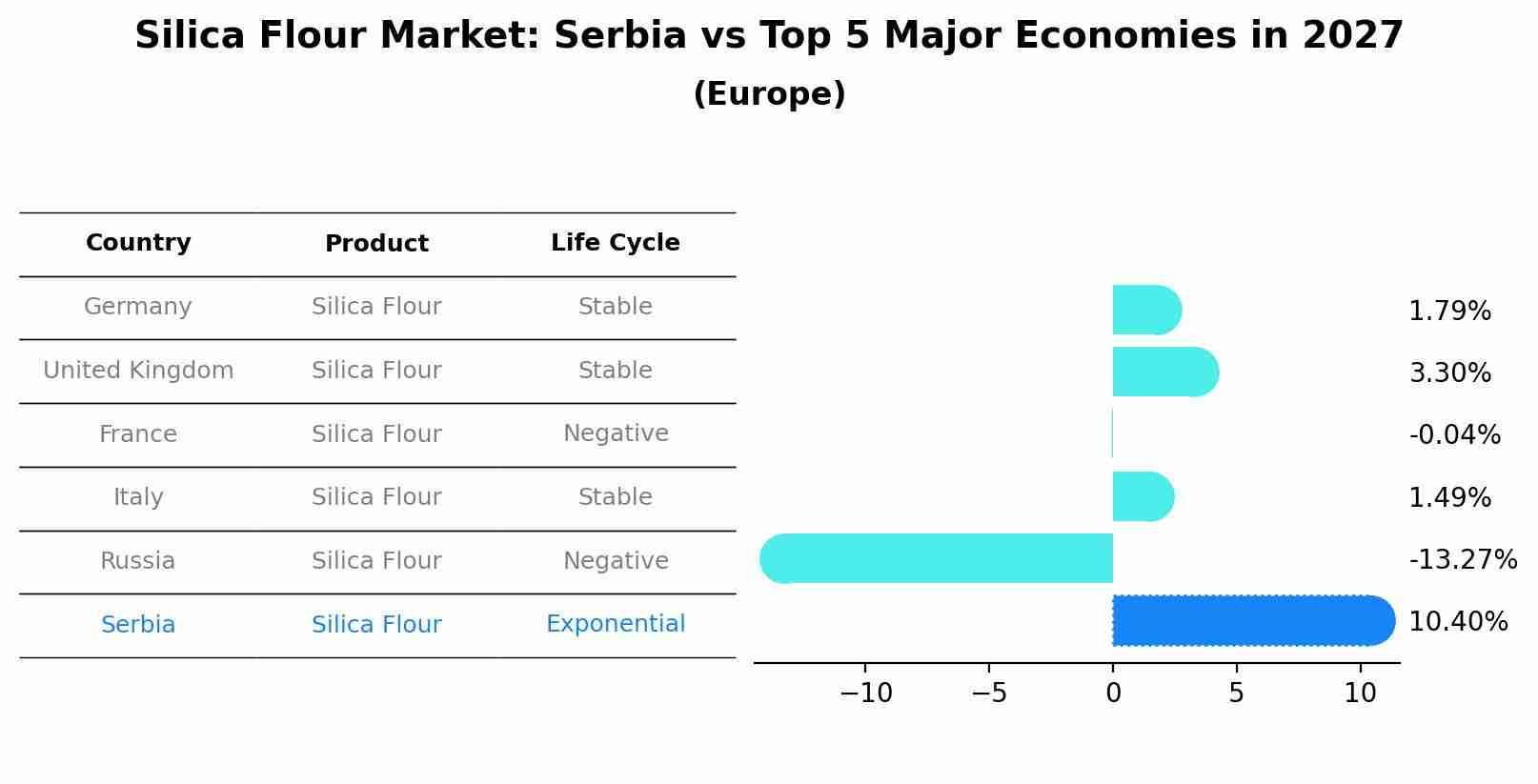 Silica Flour Market: Serbia vs Top 5 Major Economies in 2027
(Europe)

| Country | Product | Life Cycle |
|---|---|---|
| Germany | Silica Flour | Stable |
| United Kingdom | Silica Flour | Stable |
| France | Silica Flour | Negative |
| Italy | Silica Flour | Stable |
| Russia | Silica Flour | Negative |
| Serbia | Silica Flour | Exponential |

1.79%
3.30%
-0.04%
1.49%
-13.27%
10.40%

−10 −5 0 5 10